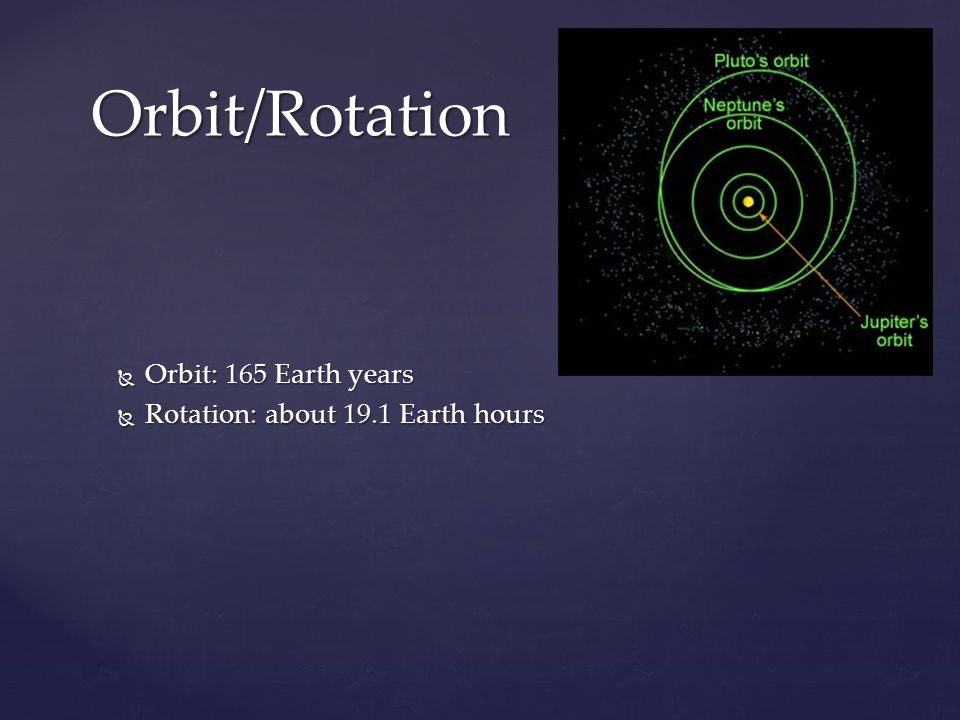 Orbit/Rotation

Pluto's orbit
Neptune's orbit
Jupiter's orbit

Orbit: 165 Earth years
Rotation: about 19.1 Earth hours